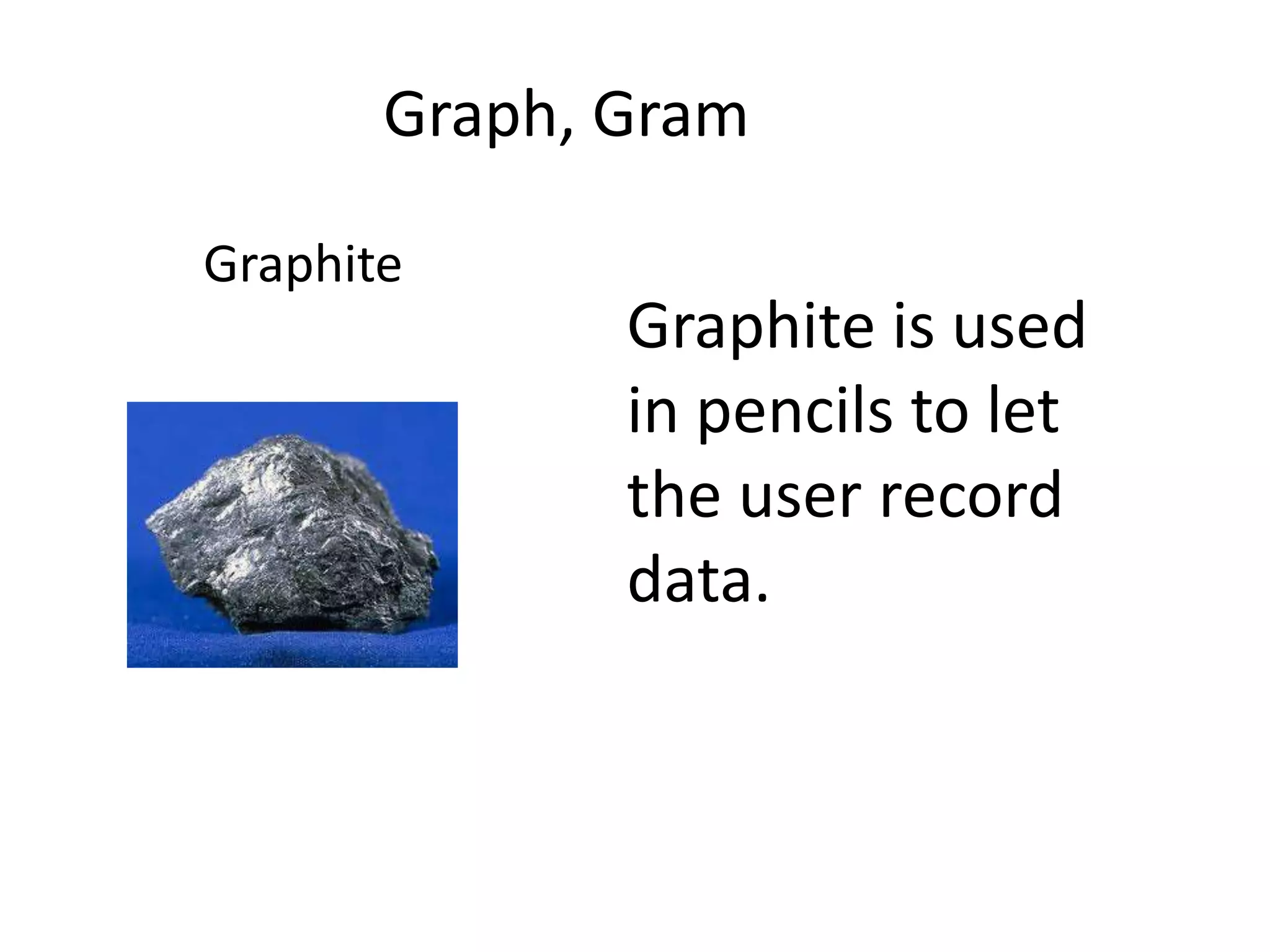 Graph, Gram

Graphite

Graphite is used in pencils to let the user record data.